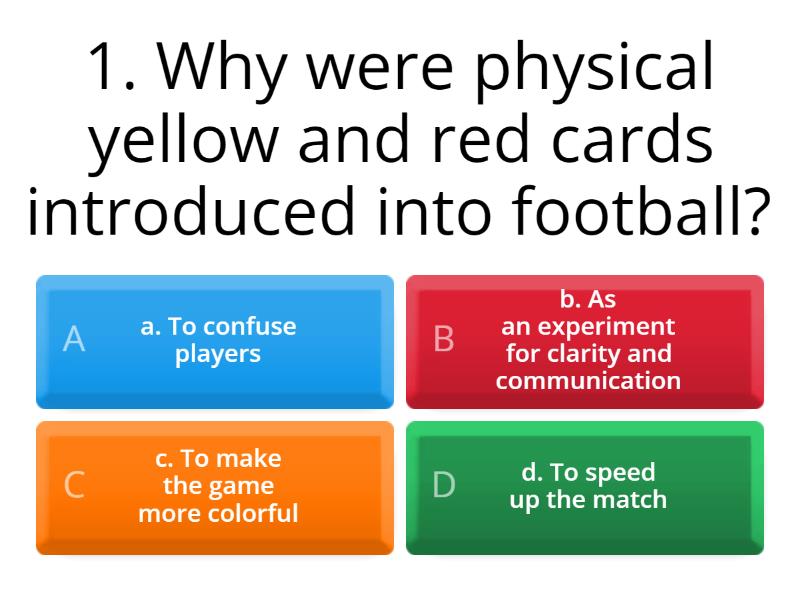 1. Why were physical yellow and red cards introduced into football?

A
a. To confuse players

B
b. As an experiment for clarity and communication

C
c. To make the game more colorful

D
d. To speed up the match